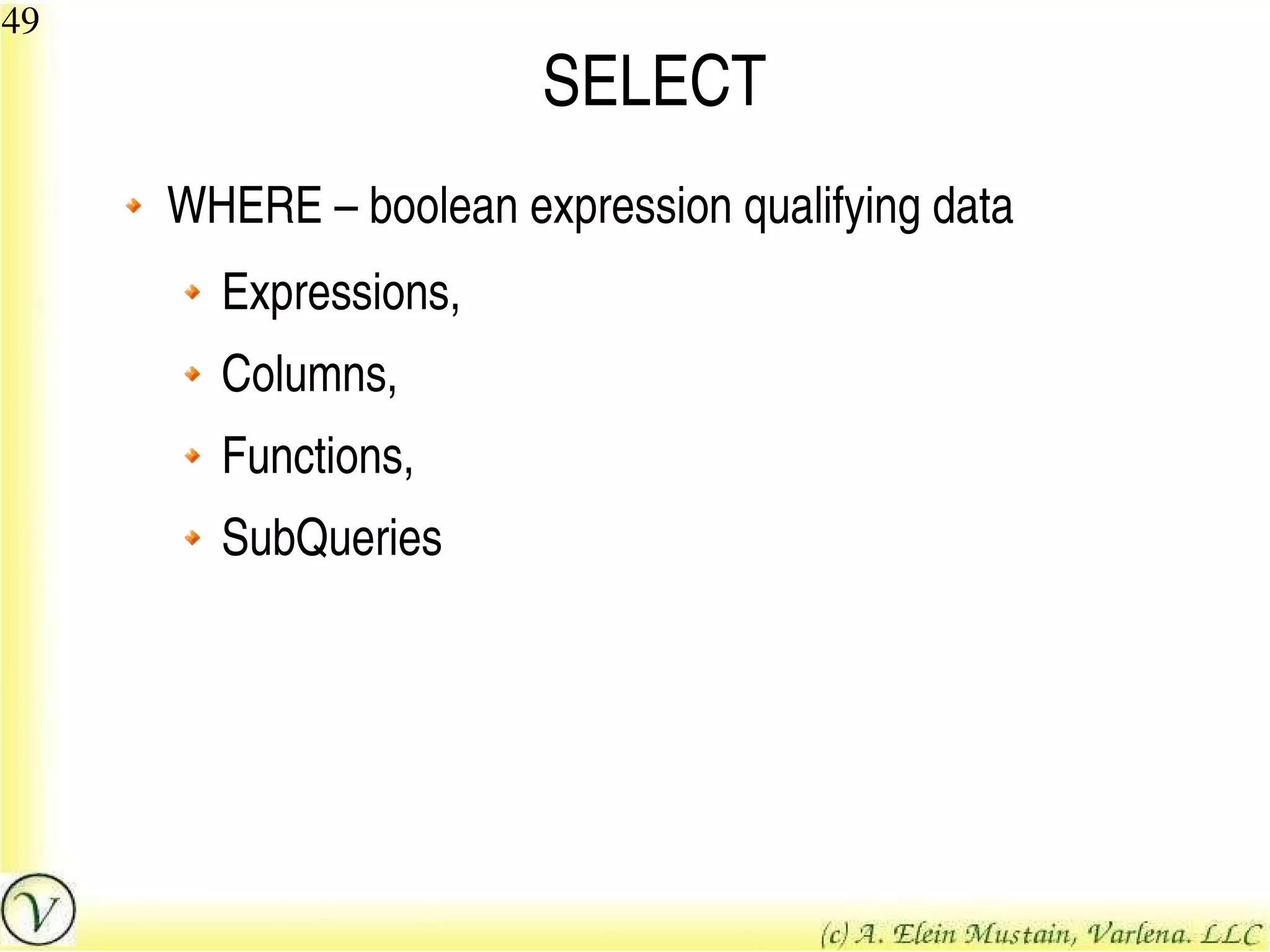 49

SELECT

WHERE – boolean expression qualifying data

Expressions,

Columns,

Functions,

SubQueries

V

(c) A. Elein Mustain, Varlena. LLC